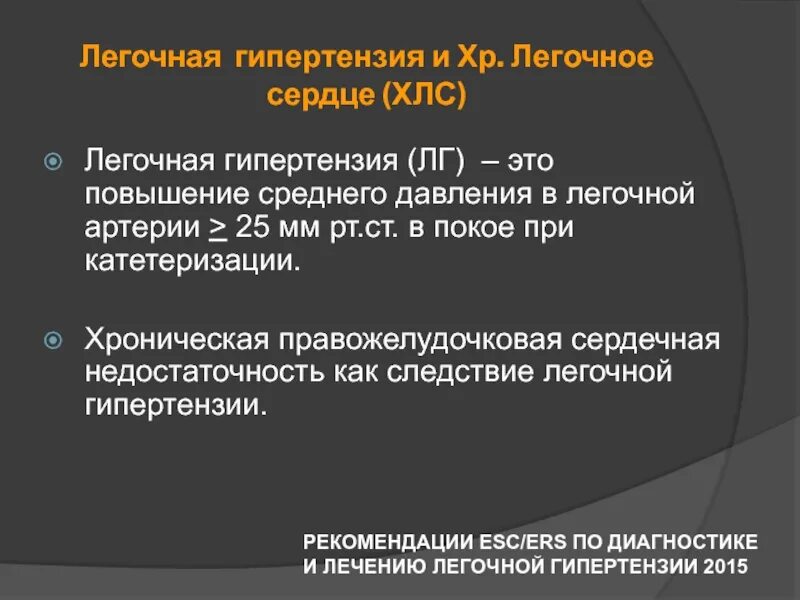 Легочная гипертензия и Хр. Легочное сердце (ХЛС)

Легочная гипертензия (ЛГ) – это повышение среднего давления в легочной артерии $\geq$ 25 мм рт.ст. в покое при катетеризации.

Хроническая правожелудочковая сердечная недостаточность как следствие легочной гипертензии.

РЕКОМЕНДАЦИИ ESC/ERS ПО ДИАГНОСТИКЕ И ЛЕЧЕНИЮ ЛЕГОЧНОЙ ГИПЕРТЕНЗИИ 2015